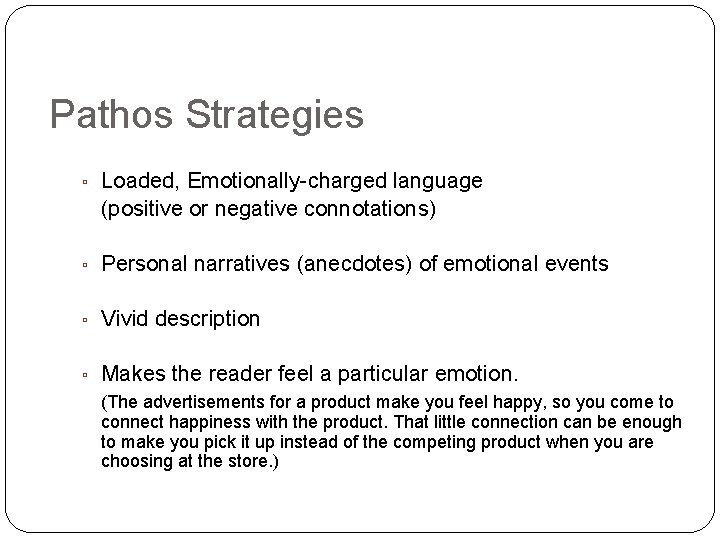 Pathos Strategies

▫ Loaded, Emotionally-charged language (positive or negative connotations)

▫ Personal narratives (anecdotes) of emotional events

▫ Vivid description

▫ Makes the reader feel a particular emotion.

(The advertisements for a product make you feel happy, so you come to connect happiness with the product. That little connection can be enough to make you pick it up instead of the competing product when you are choosing at the store.)